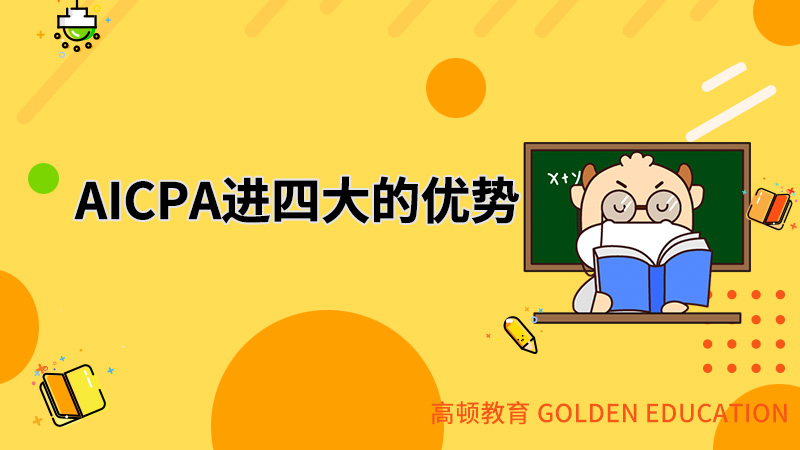 AICPA进四大的优势

X+Y

高顿教育 GOLDEN EDUCATION